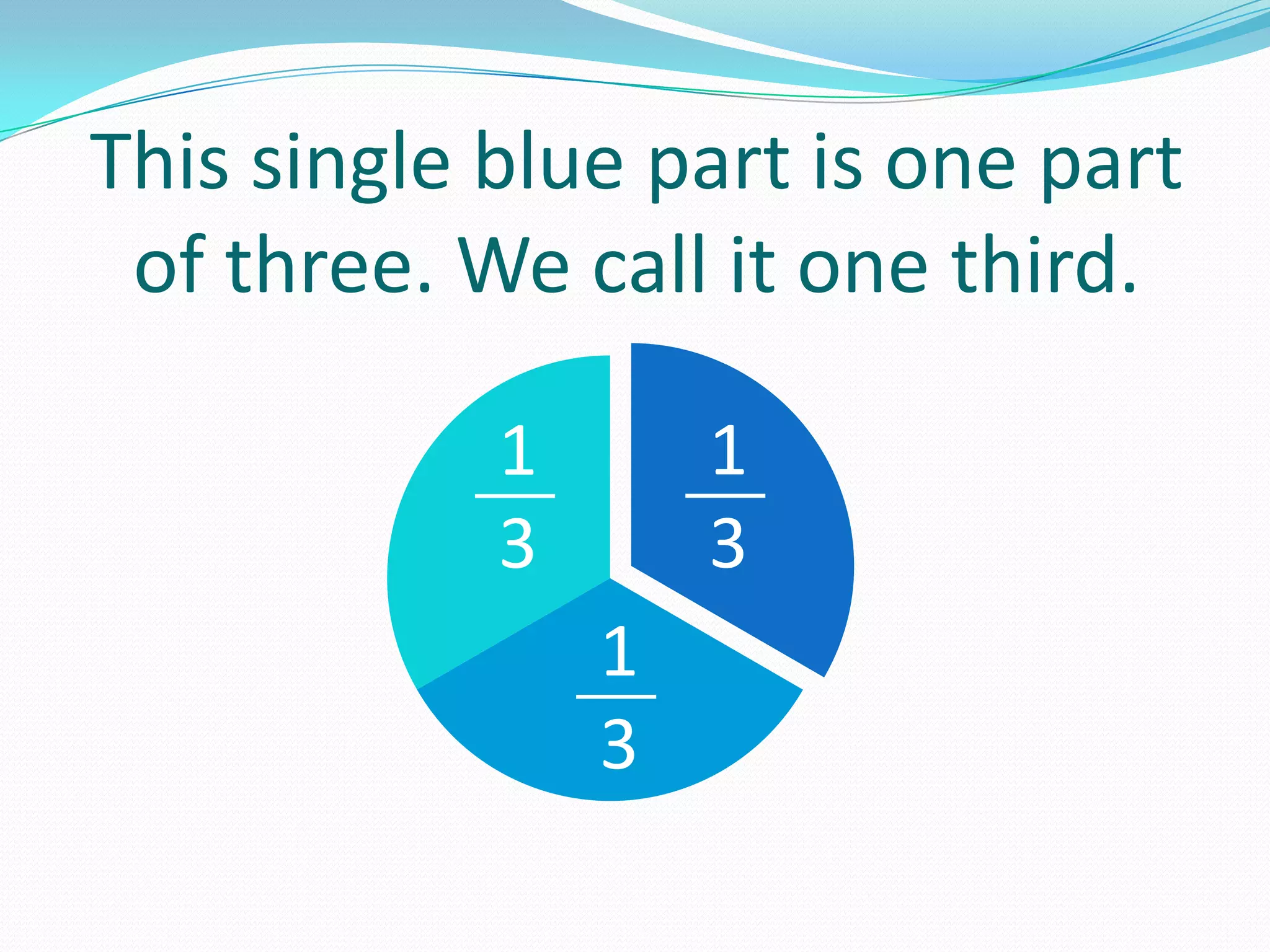 This single blue part is one part of three. We call it one third.

$\frac{1}{3}$

$\frac{1}{3}$

$\frac{1}{3}$